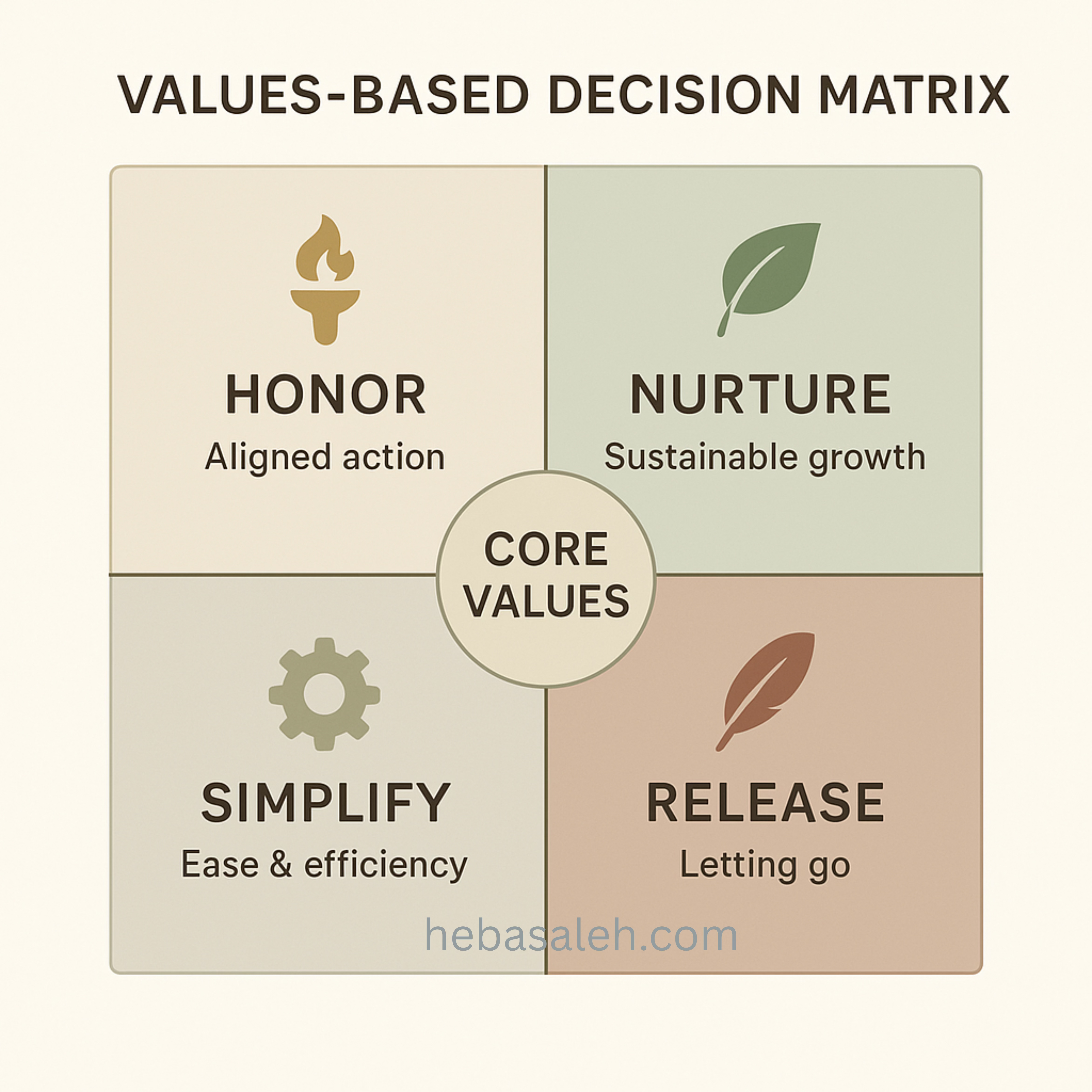 VALUES-BASED DECISION MATRIX

HONOR
Aligned action

NURTURE
Sustainable growth

CORE VALUES

SIMPLIFY
Ease & efficiency

RELEASE
Letting go

hebasaleh.com